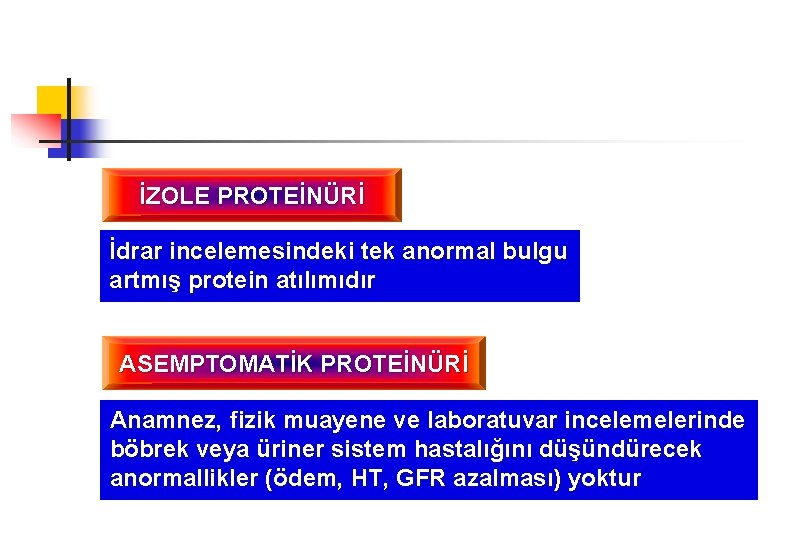 İZOLE PROTEİNÜRİ

İdrar incelemesindeki tek anormal bulgu artmış protein atılımıdır

ASEMPTOMATİK PROTEİNÜRİ

Anamnez, fizik muayene ve laboratuvar incelemelerinde böbrek veya üriner sistem hastalığını düşündürecek anormallikler (ödem, HT, GFR azalması) yoktur